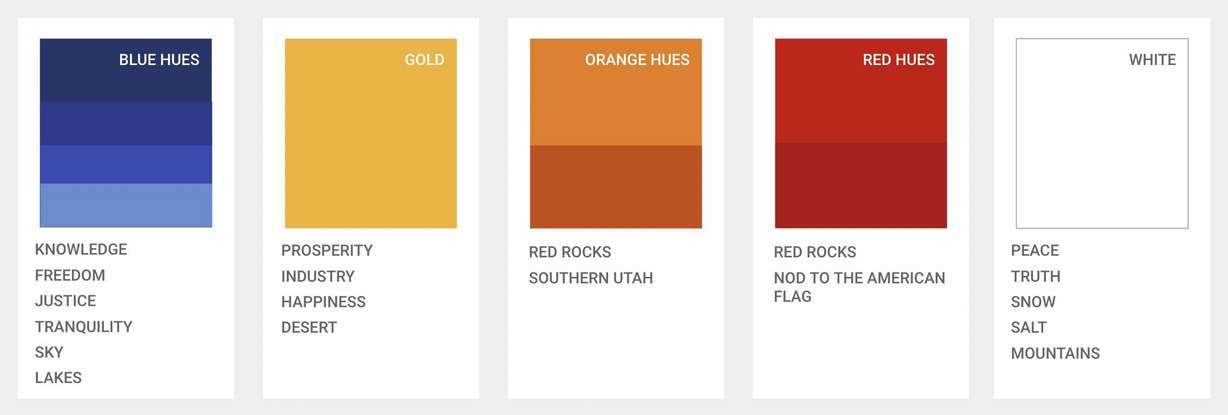 BLUE HUES

KNOWLEDGE
FREEDOM
JUSTICE
TRANQUILITY
SKY
LAKES

GOLD

PROSPERITY
INDUSTRY
HAPPINESS
DESERT

ORANGE HUES

RED ROCKS
SOUTHERN UTAH

RED HUES

RED ROCKS
NOD TO THE AMERICAN FLAG

WHITE

PEACE
TRUTH
SNOW
SALT
MOUNTAINS